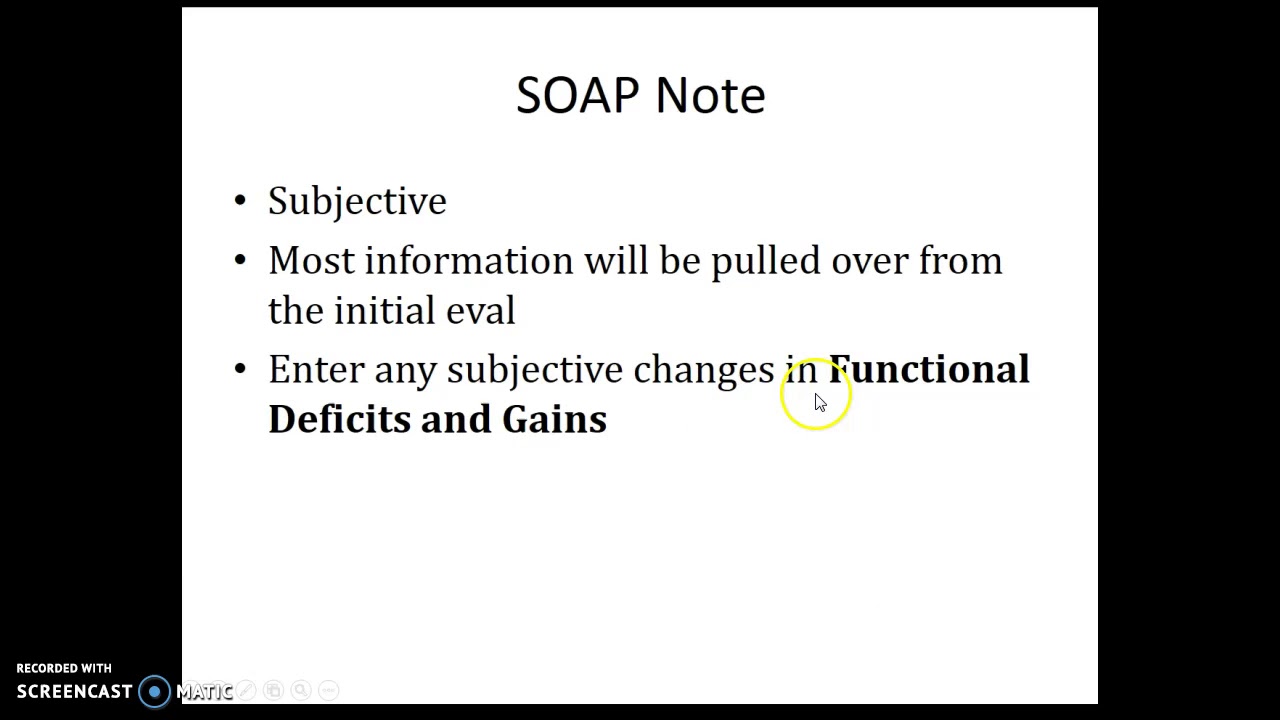 SOAP Note

• Subjective
• Most information will be pulled over from the initial eval
• Enter any subjective changes in **Functional Deficits and Gains**

RECORDED WITH
SCREENCAST MATIC